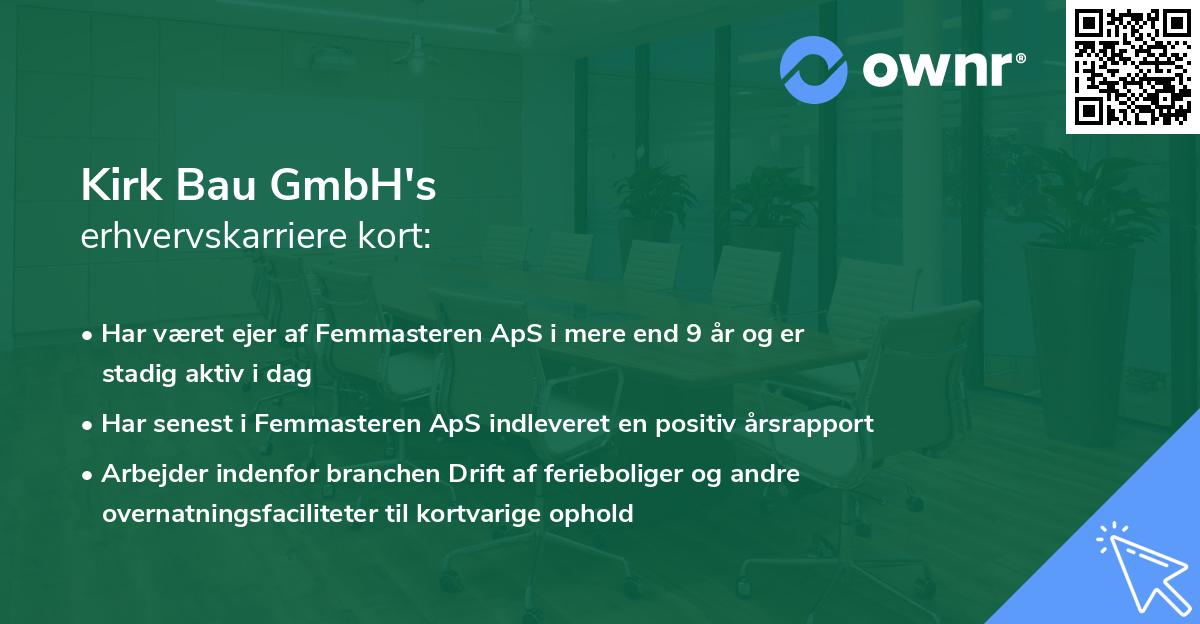 ownr®

Kirk Bau GmbH's
erhvervskarriere kort:

• Har været ejer af Femmasteren ApS i mere end 9 år og er stadig aktiv i dag
• Har senest i Femmasteren ApS indleveret en positiv årsrapport
• Arbejder indenfor branchen Drift af ferieboliger og andre overnatningsfaciliteter til kortvarige ophold